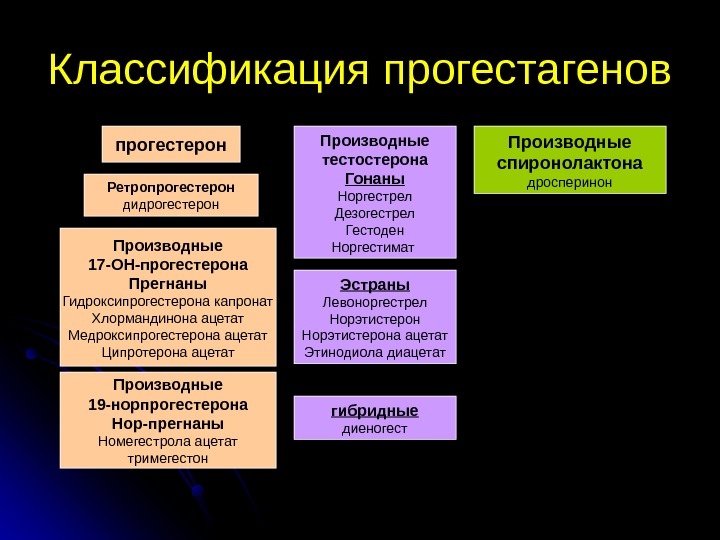 Классификация прогестагенов

прогестерон

Ретропрогестерон
дидрогестерон

Производные
17-ОН-прогестерона
Прегнаны
Гидроксипрогестерона капронат
Хлормандинона ацетат
Медроксипрогестерона ацетат
Ципротерона ацетат

Производные
19-норпрогестерона
Нор-прегнаны
Номегестрола ацетат
тримегестон

Производные
тестостерона
Гонаны
Норгестрел
Дезогестрел
Гестоден
Норгестимат

Эстраны
Левоноргестрел
Норэтистерон
Норэтистерона ацетат
Этинодиола диацетат

гибридные
диеногест

Производные
спиронолактона
дросперинон